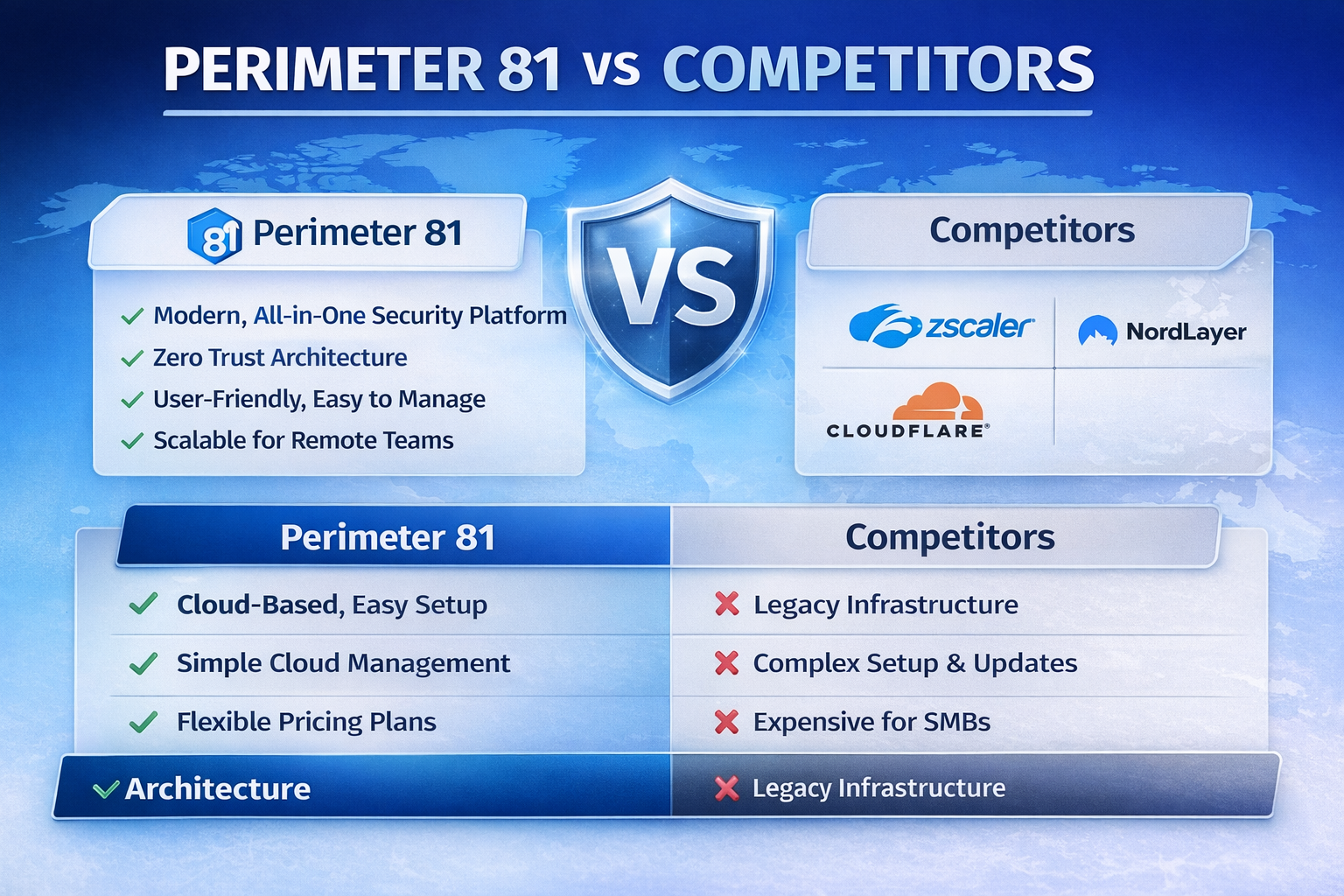 PERIMETER 81 vs COMPETITORS

81 Perimeter 81

✓ Modern, All-in-One Security Platform
✓ Zero Trust Architecture
✓ User-Friendly, Easy to Manage
✓ Scalable for Remote Teams

VS

Competitors

zscaler

NordLayer

CLOUDFLARE

| Perimeter 81 | Competitors |
|---|---|
| ✓ Cloud-Based, Easy Setup | ✗ Legacy Infrastructure |
| ✓ Simple Cloud Management | ✗ Complex Setup & Updates |
| ✓ Flexible Pricing Plans | ✗ Expensive for SMBs |
| ✓ Architecture | ✗ Legacy Infrastructure |